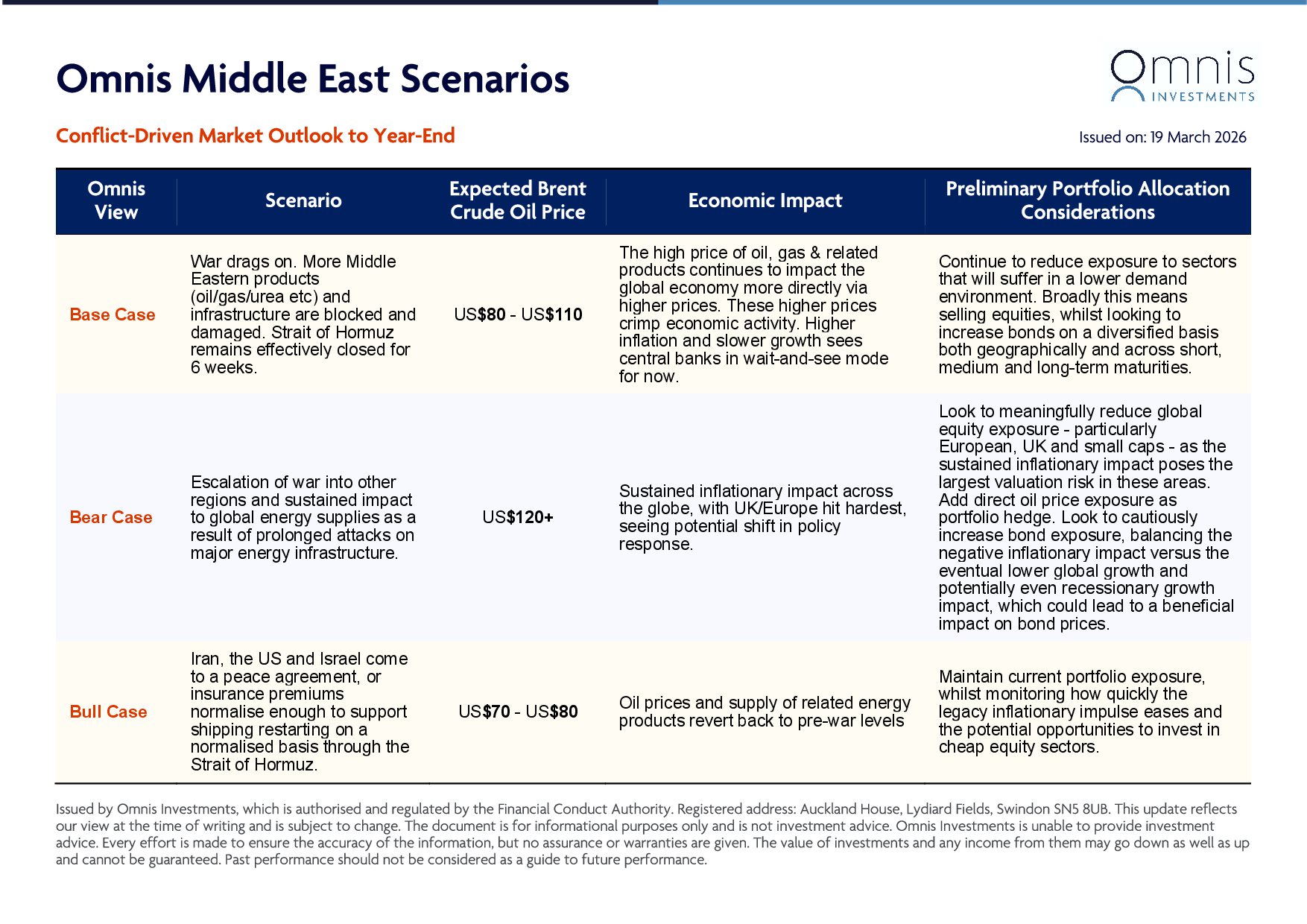 Omnis Middle East Scenarios

Omnis INVESTMENTS

Conflict-Driven Market Outlook to Year-End

Issued on: 19 March 2026

| Omnis View | Scenario | Expected Brent Crude Oil Price | Economic Impact | Preliminary Portfolio Allocation Considerations |
|---|---|---|---|---|
| Base Case | War drags on. More Middle Eastern products (oil/gas/urea etc) and infrastructure are blocked and damaged. Strait of Hormuz remains effectively closed for 6 weeks. | US$80 - US$110 | The high price of oil, gas & related products continues to impact the global economy more directly via higher prices. These higher prices crimp economic activity. Higher inflation and slower growth sees central banks in wait-and-see mode for now. | Continue to reduce exposure to sectors that will suffer in a lower demand environment. Broadly this means selling equities, whilst looking to increase bonds on a diversified basis both geographically and across short, medium and long-term maturities. |
| Bear Case | Escalation of war into other regions and sustained impact to global energy supplies as a result of prolonged attacks on major energy infrastructure. | US$120+ | Sustained inflationary impact across the globe, with UK/Europe hit hardest, seeing potential shift in policy response. | Look to meaningfully reduce global equity exposure - particularly European, UK and small caps - as the sustained inflationary impact poses the largest valuation risk in these areas. Add direct oil price exposure as portfolio hedge. Look to cautiously increase bond exposure, balancing the negative inflationary impact versus the eventual lower global growth and potentially even recessionary growth impact, which could lead to a beneficial impact on bond prices. |
| Bull Case | Iran, the US and Israel come to a peace agreement, or insurance premiums normalise enough to support shipping restarting on a normalised basis through the Strait of Hormuz. | US$70 - US$80 | Oil prices and supply of related energy products revert back to pre-war levels | Maintain current portfolio exposure, whilst monitoring how quickly the legacy inflationary impulse eases and the potential opportunities to invest in cheap equity sectors. |

Issued by Omnis Investments, which is authorised and regulated by the Financial Conduct Authority. Registered address: Auckland House, Lydiard Fields, Swindon SN5 8UB. This update reflects our view at the time of writing and is subject to change. The document is for informational purposes only and is not investment advice. Omnis Investments is unable to provide investment advice. Every effort is made to ensure the accuracy of the information, but no assurance or warranties are given. The value of investments and any income from them may go down as well as up and cannot be guaranteed. Past performance should not be considered as a guide to future performance.